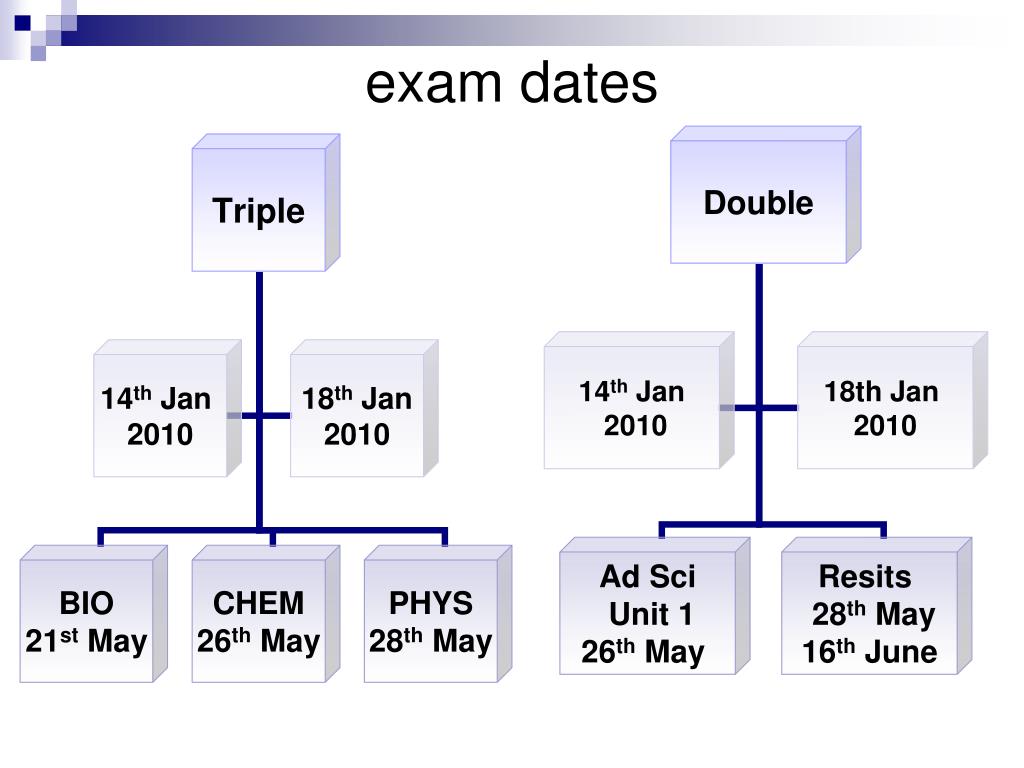 exam dates

Triple

14$^{th}$ Jan 2010

18$^{th}$ Jan 2010

BIO 21$^{st}$ May

CHEM 26$^{th}$ May

PHYS 28$^{th}$ May

Double

14$^{th}$ Jan 2010

18th Jan 2010

Ad Sci Unit 1 26$^{th}$ May

Resits 28$^{th}$ May 16$^{th}$ June